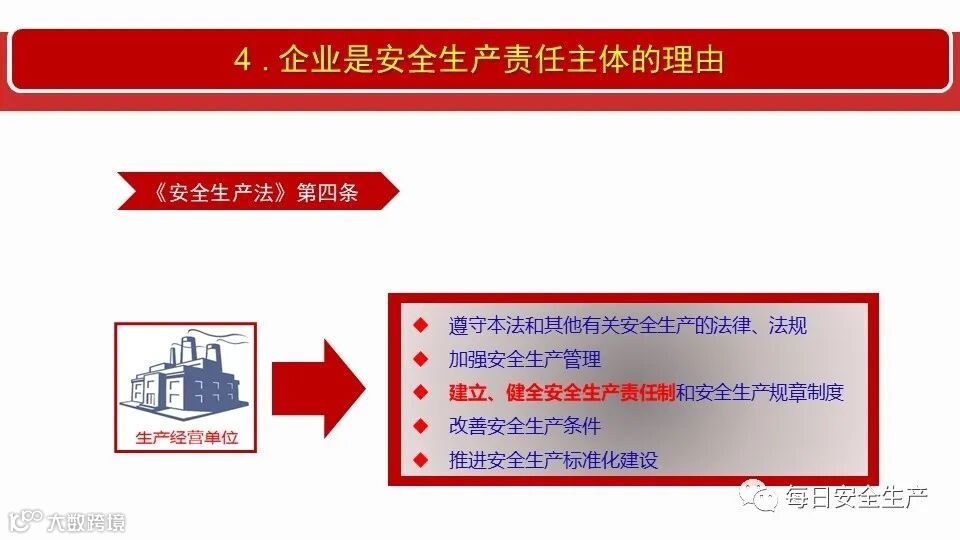 4．企业是安全生产责任主体的理由

《安全生产法》第四条

生产经营单位

◆ 遵守本法和其他有关安全生产的法律、法规
◆ 加强安全生产管理
◆ 建立、健全安全生产责任制和安全生产规章制度
◆ 改善安全生产条件
◆ 推进安全生产标准化建设

每日安全生产

大数跨境